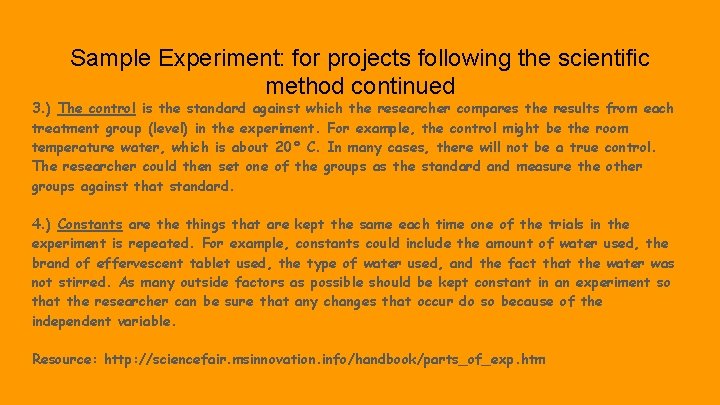 Sample Experiment: for projects following the scientific method continued

3.) The control is the standard against which the researcher compares the results from each treatment group (level) in the experiment. For example, the control might be the room temperature water, which is about 20° C. In many cases, there will not be a true control. The researcher could then set one of the groups as the standard and measure the other groups against that standard.

4.) Constants are the things that are kept the same each time one of the trials in the experiment is repeated. For example, constants could include the amount of water used, the brand of effervescent tablet used, the type of water used, and the fact that the water was not stirred. As many outside factors as possible should be kept constant in an experiment so that the researcher can be sure that any changes that occur do so because of the independent variable.

Resource: http://sciencefair.msinnovation.info/handbook/parts_of_exp.htm